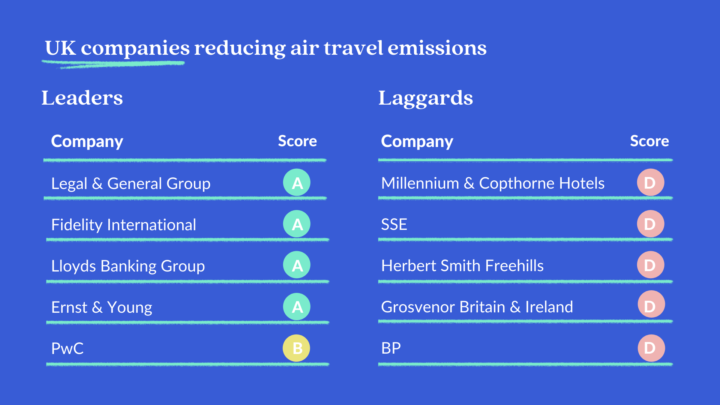 UK companies reducing air travel emissions

Leaders

| Company | Score |
|---|---|
| Legal & General Group | A |
| Fidelity International | A |
| Lloyds Banking Group | A |
| Ernst & Young | A |
| PwC | B |

Laggards

| Company | Score |
|---|---|
| Millennium & Copthorne Hotels | D |
| SSE | D |
| Herbert Smith Freehills | D |
| Grosvenor Britain & Ireland | D |
| BP | D |